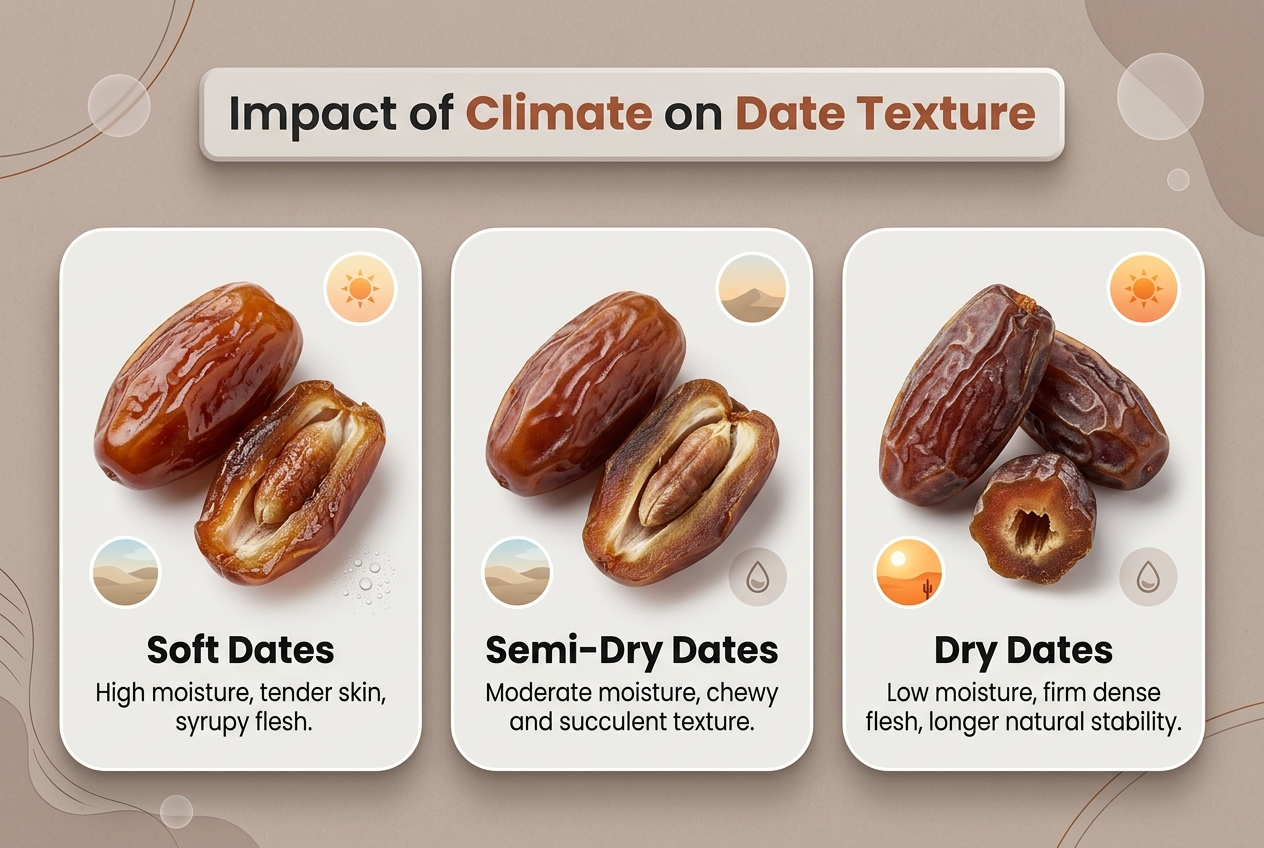 Impact of Climate on Date Texture

Soft Dates
High moisture, tender skin, syrupy flesh.

Semi-Dry Dates
Moderate moisture, chewy and succulent texture.

Dry Dates
Low moisture, firm dense flesh, longer natural stability.